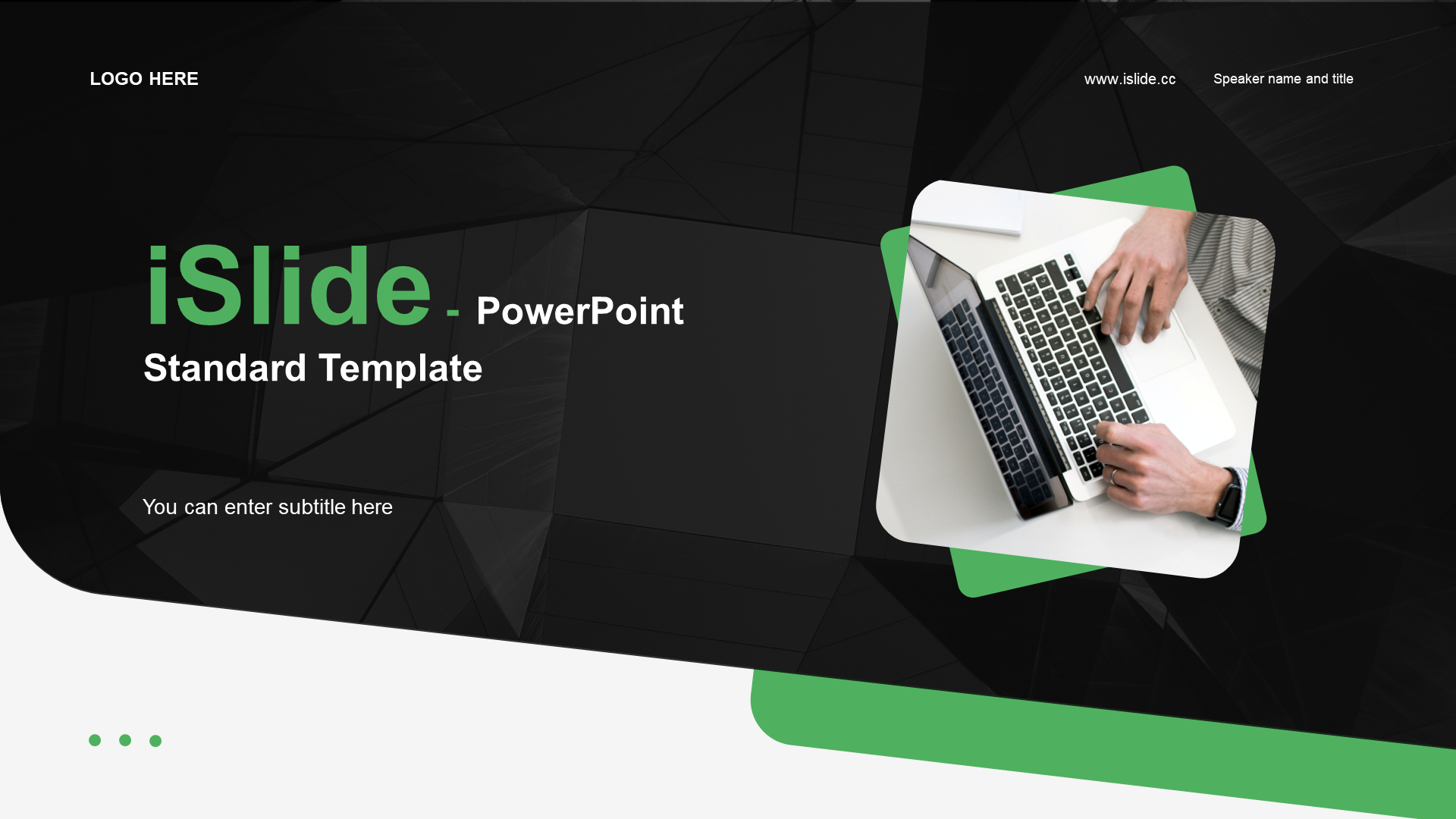 LOGO HERE

www.islide.cc

Speaker name and title

iSlide - PowerPoint

Standard Template

You can enter subtitle here